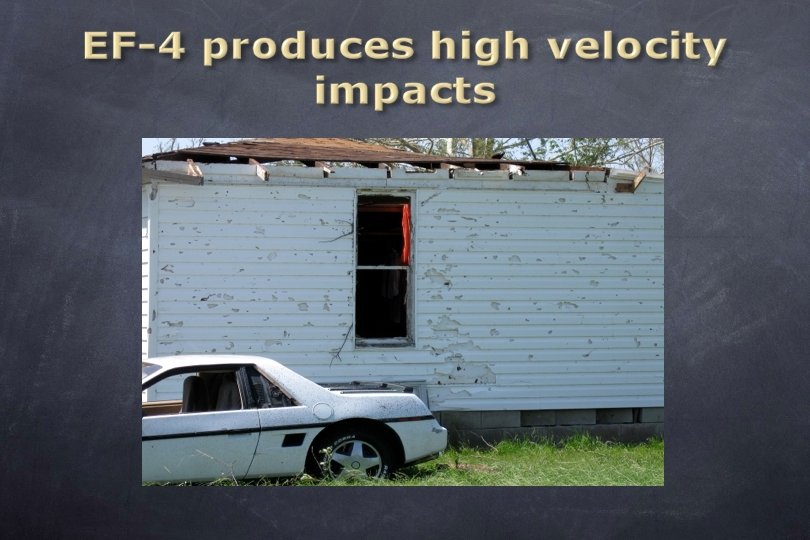 EF-4 produces high velocity impacts